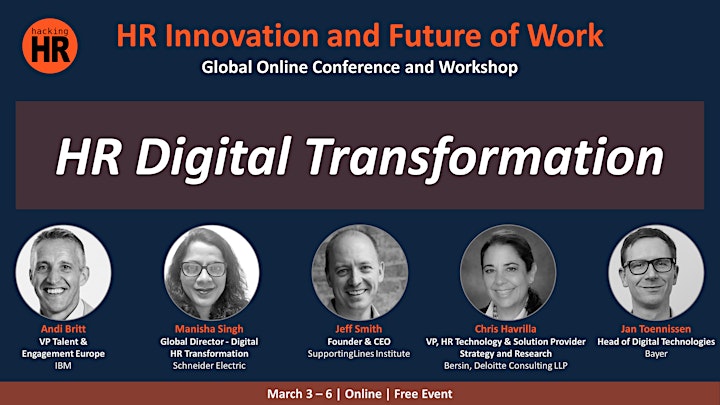 hacking HR

HR Innovation and Future of Work
Global Online Conference and Workshop

HR Digital Transformation

Andi Britt
VP Talent & Engagement Europe
IBM

Manisha Singh
Global Director - Digital HR Transformation
Schneider Electric

Jeff Smith
Founder & CEO
SupportingLines Institute

Chris Havrilla
VP, HR Technology & Solution Provider Strategy and Research
Bersin, Deloitte Consulting LLP

Jan Toennissen
Head of Digital Technologies
Bayer

March 3 – 6 | Online | Free Event